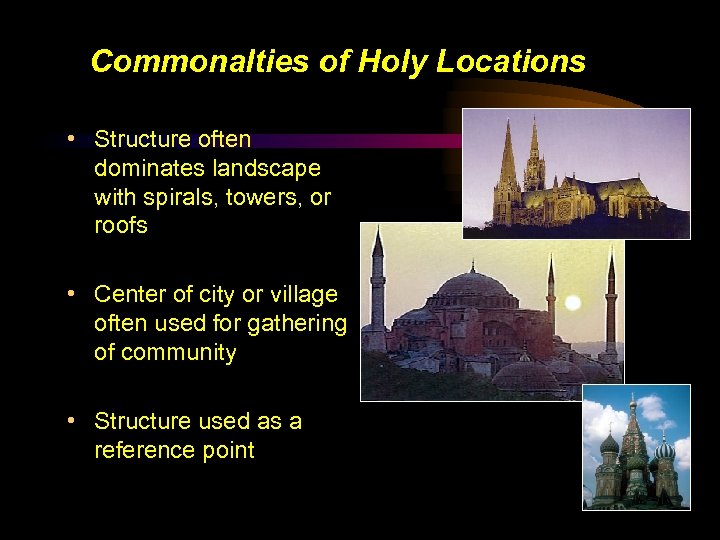 Commonalties of Holy Locations

• Structure often dominates landscape with spirals, towers, or roofs

• Center of city or village often used for gathering of community

• Structure used as a reference point